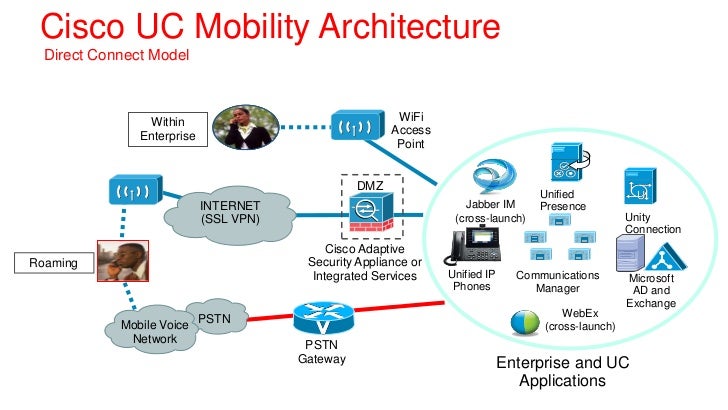 Cisco UC Mobility Architecture
Direct Connect Model

Within Enterprise

WiFi Access Point

INTERNET (SSL VPN)

DMZ

Cisco Adaptive Security Appliance or Integrated Services

Roaming

Mobile Voice Network

PSTN

PSTN Gateway

Jabber IM (cross-launch)

Unified Presence

Unity Connection

Unified IP Phones

Communications Manager

Microsoft AD and Exchange

WebEx (cross-launch)

Enterprise and UC Applications